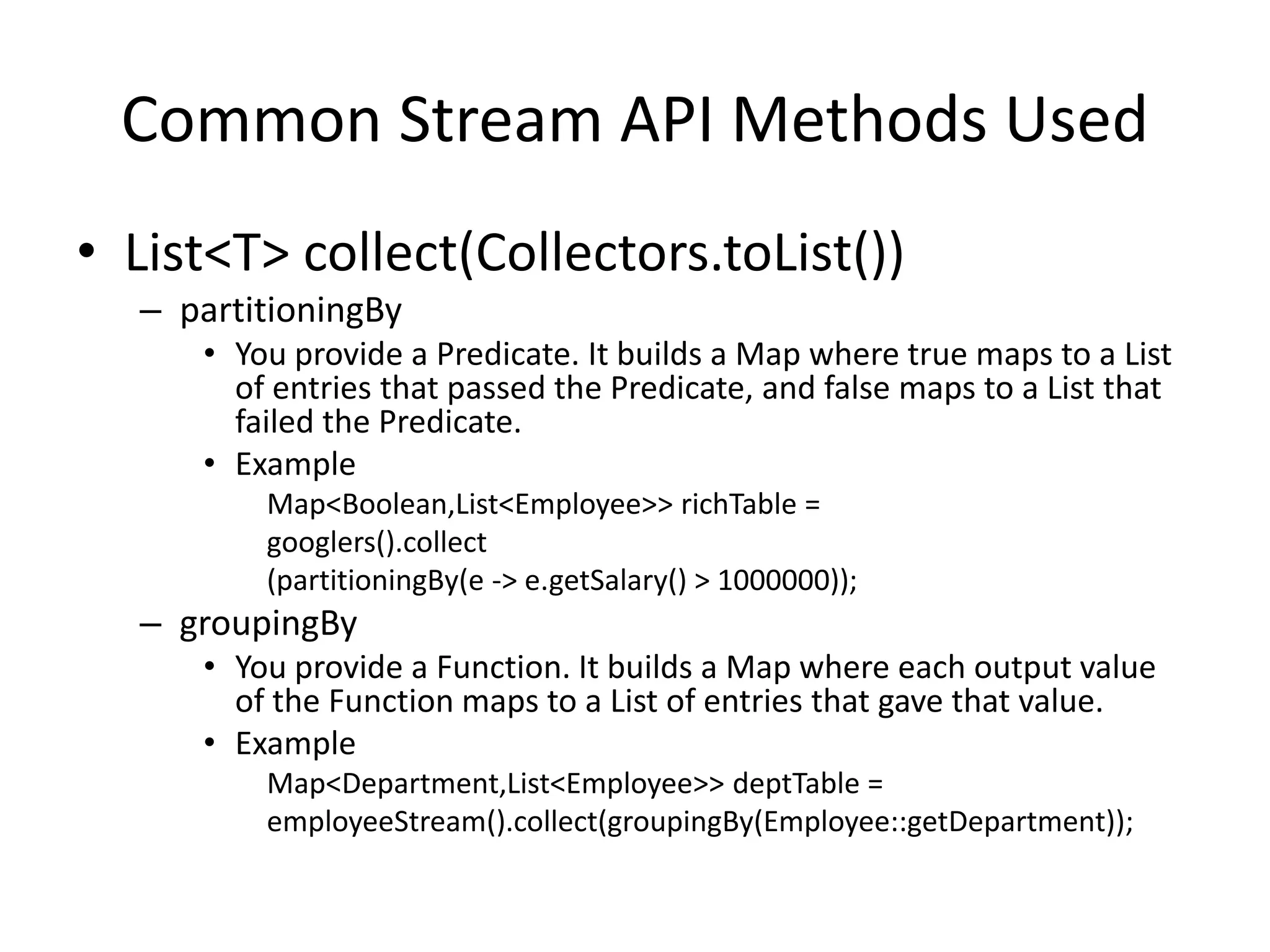 Common Stream API Methods Used

• List<T> collect(Collectors.toList())
– partitioningBy
• You provide a Predicate. It builds a Map where true maps to a List of entries that passed the Predicate, and false maps to a List that failed the Predicate.
• Example
Map<Boolean,List<Employee>> richTable =
googlers().collect
(partitioningBy(e -> e.getSalary() > 1000000));
– groupingBy
• You provide a Function. It builds a Map where each output value of the Function maps to a List of entries that gave that value.
• Example
Map<Department,List<Employee>> deptTable =
employeeStream().collect(groupingBy(Employee::getDepartment));